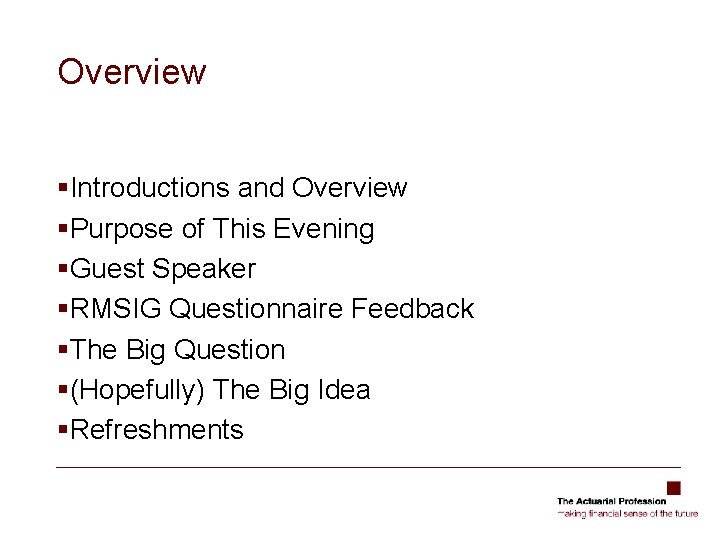 Overview

▪Introductions and Overview
▪Purpose of This Evening
▪Guest Speaker
▪RMSIG Questionnaire Feedback
▪The Big Question
▪(Hopefully) The Big Idea
▪Refreshments

The Actuarial Profession
making financial sense of the future